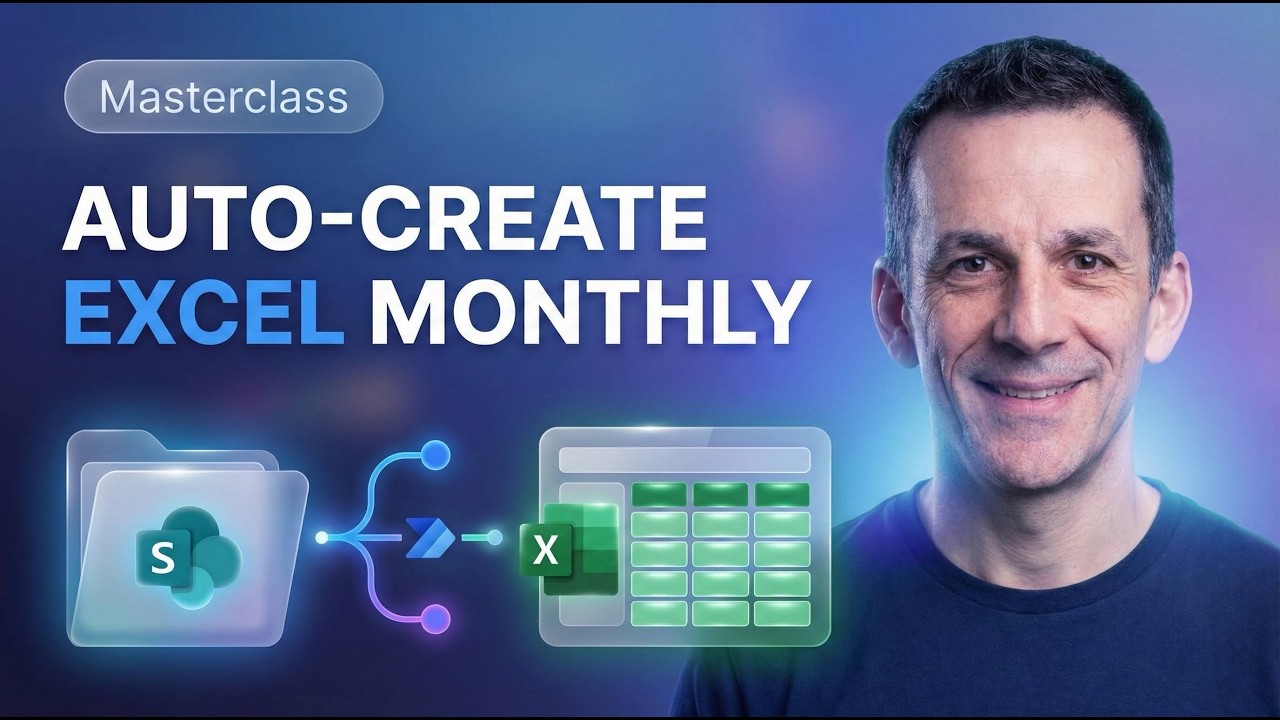 Masterclass

AUTO-CREATE
EXCEL MONTHLY

S

X